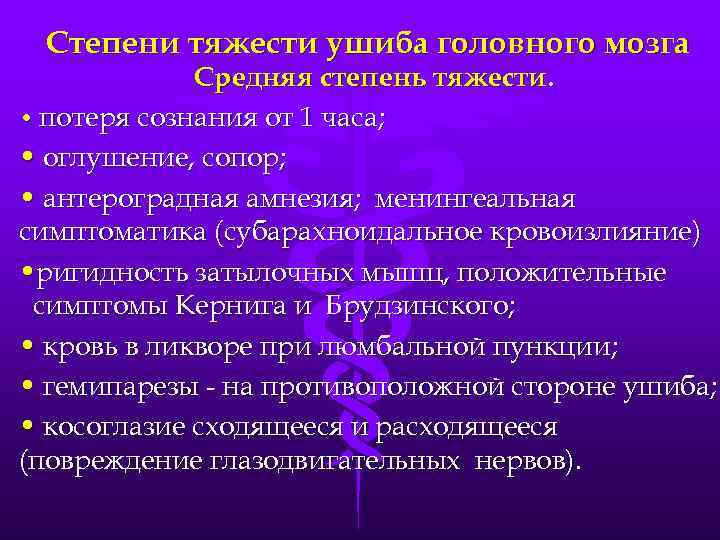 Степени тяжести ушиба головного мозга
Средняя степень тяжести.

• потеря сознания от 1 часа;

• оглушение, сопор;

• антероградная амнезия; менингеальная симптоматика (субарахноидальное кровоизлияние)

•ригидность затылочных мышц, положительные симптомы Кернига и Брудзинского;

• кровь в ликворе при люмбальной пункции;

• гемипарезы - на противоположной стороне ушиба;

• косоглазие сходящееся и расходящееся (повреждение глазодвигательных нервов).